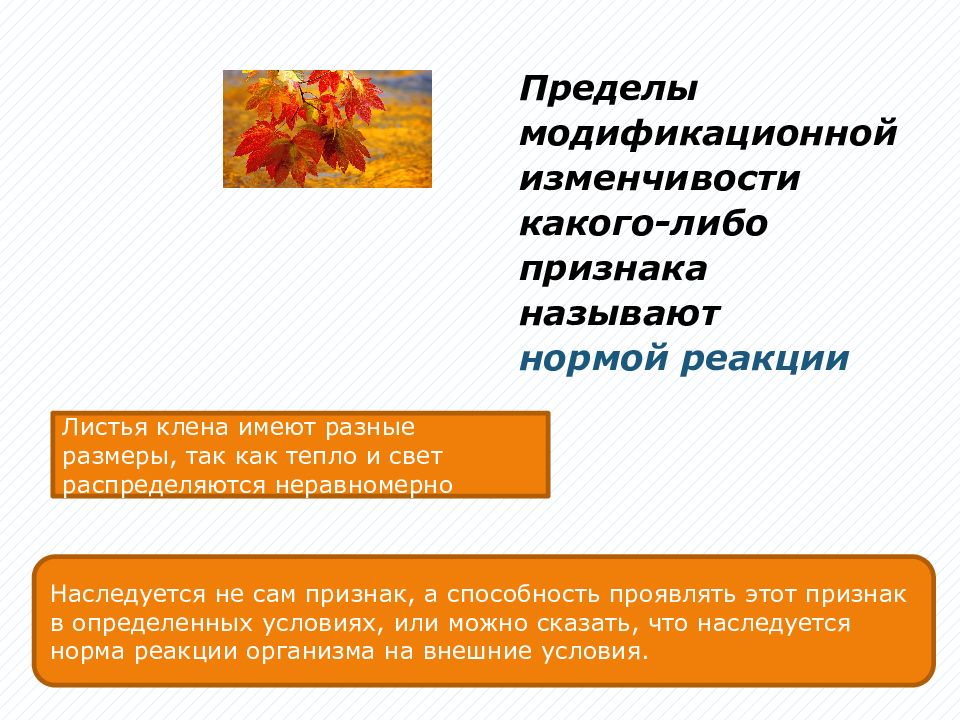 Пределы модификационной изменчивости какого-либо признака называют нормой реакции

Листья клена имеют разные размеры, так как тепло и свет распределяются неравномерно

Наследуется не сам признак, а способность проявлять этот признак в определенных условиях, или можно сказать, что наследуется норма реакции организма на внешние условия.